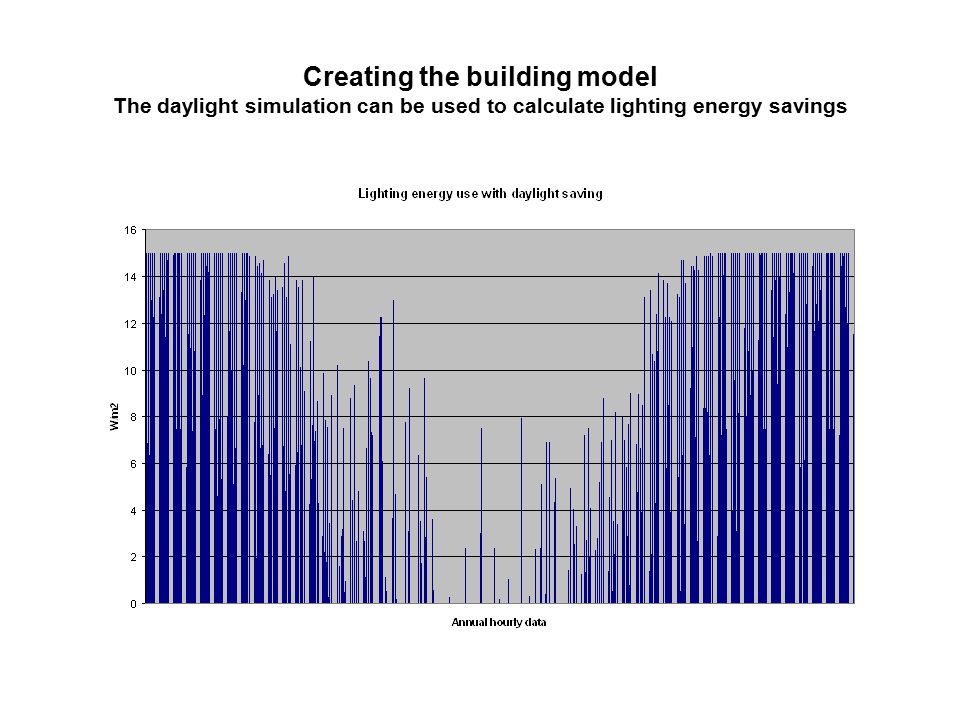 Creating the building model
The daylight simulation can be used to calculate lighting energy savings

Lighting energy use with daylight saving

16
14
12
10
8
6
4
2
0

Wm2

Annual hourly data